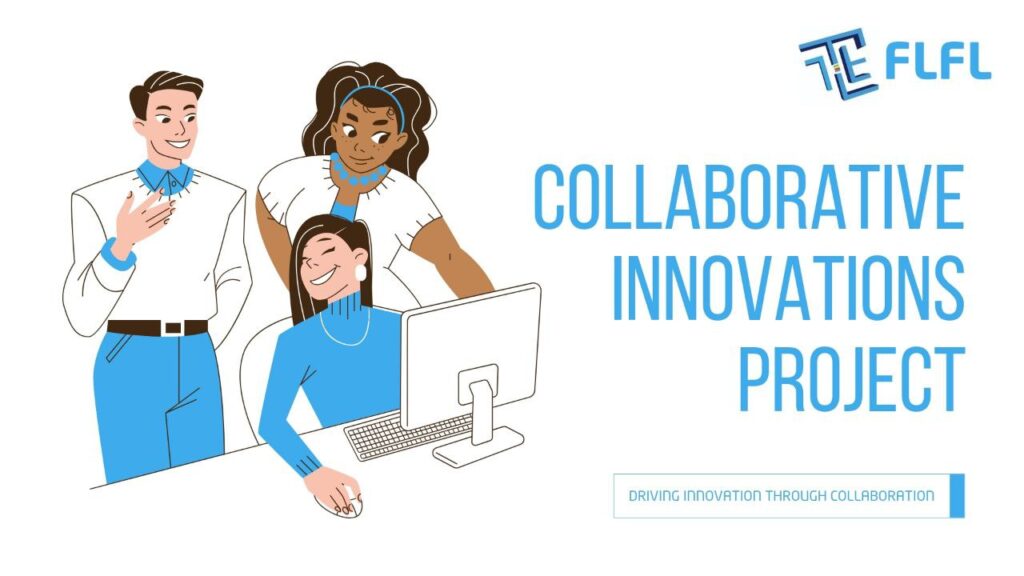 FLFL

COLLABORATIVE INNOVATIONS PROJECT

DRIVING INNOVATION THROUGH COLLABORATION